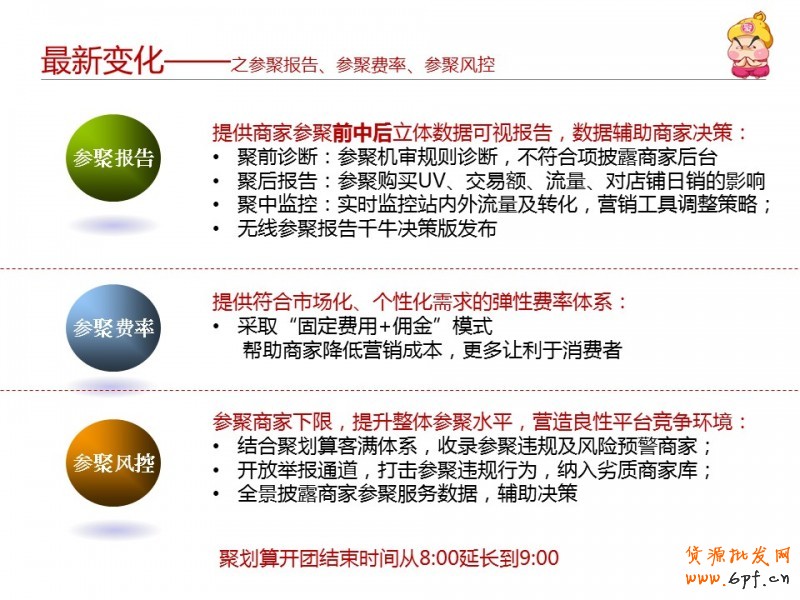 最新变化——之参聚报告、参聚费率、参聚风控

参聚报告

提供商家参聚前中后立体数据可视报告，数据辅助商家决策：
• 聚前诊断：参聚机审规则诊断，不符合项披露商家后台
• 聚后报告：参聚购买UV、交易额、流量、对店铺日销的影响
• 聚中监控：实时监控站内外流量及转化，营销工具调整策略；
• 无线参聚报告千牛决策版发布

参聚费率

提供符合市场化、个性化需求的弹性费率体系：
• 采取“固定费用+佣金”模式
帮助商家降低营销成本，更多让利于消费者

参聚风控

参聚商家下限，提升整体参聚水平，营造良性平台竞争环境：
• 结合聚划算客满体系，收录参聚违规及风险预警商家；
• 开放举报通道，打击参聚违规行为，纳入劣质商家库；
• 全景披露商家参聚服务数据，辅助决策

聚划算开团结束时间从8:00延长到9:00

货源批发网
www.6pf.cn